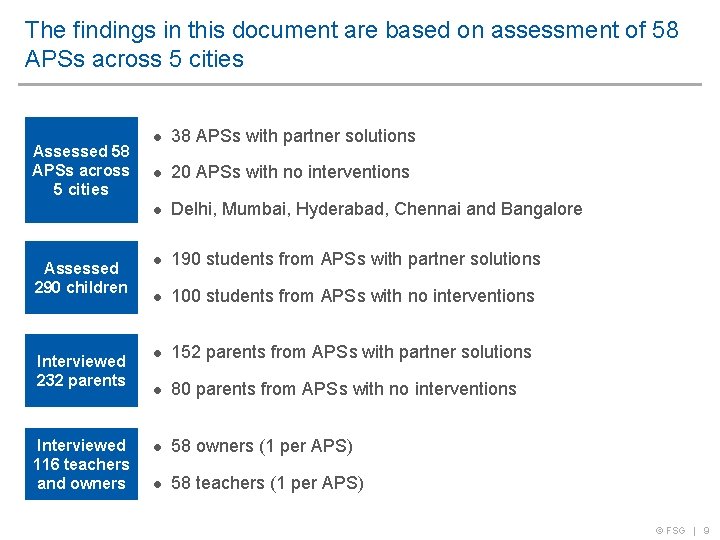 The findings in this document are based on assessment of 58 APSs across 5 cities

Assessed 58 APSs across 5 cities

- 38 APSs with partner solutions
- 20 APSs with no interventions
- Delhi, Mumbai, Hyderabad, Chennai and Bangalore

Assessed 290 children

- 190 students from APSs with partner solutions
- 100 students from APSs with no interventions

Interviewed 232 parents

- 152 parents from APSs with partner solutions
- 80 parents from APSs with no interventions

Interviewed 116 teachers and owners

- 58 owners (1 per APS)
- 58 teachers (1 per APS)

© FSG | 9